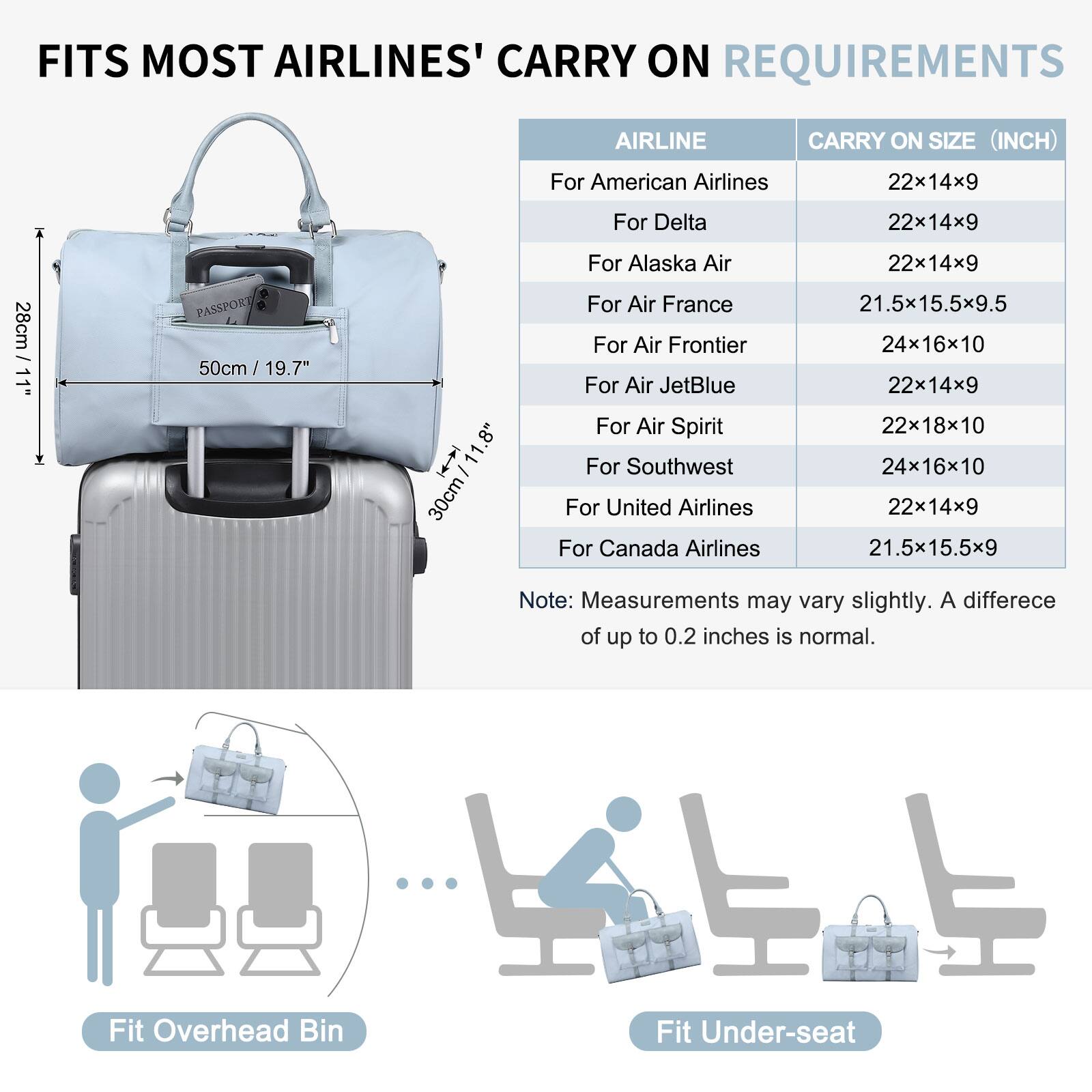 FITS MOST AIRLINES' CARRY ON REQUIREMENTS

28cm / 11"

PASSPORT

50cm / 19.7"

30cm / 11.8"

| AIRLINE | CARRY ON SIZE （INCH） |
|---|---|
| For American Airlines | 22×14×9 |
| For Delta | 22×14×9 |
| For Alaska Air | 22×14×9 |
| For Air France | 21.5×15.5×9.5 |
| For Air Frontier | 24×16×10 |
| For Air JetBlue | 22×14×9 |
| For Air Spirit | 22×18×10 |
| For Southwest | 24×16×10 |
| For United Airlines | 22×14×9 |
| For Canada Airlines | 21.5×15.5×9 |

Note: Measurements may vary slightly. A differece of up to 0.2 inches is normal.

Fit Overhead Bin

Fit Under-seat